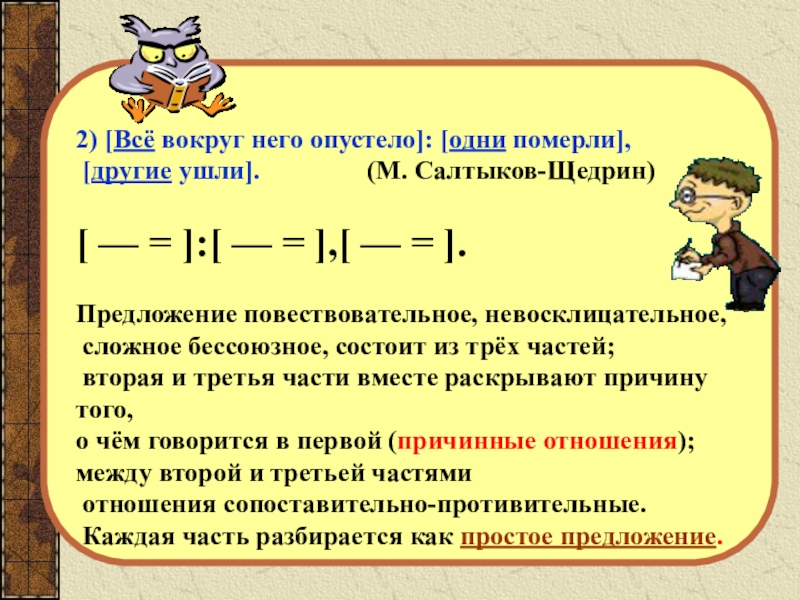 2) [Всё вокруг него опустело]: [одни померли], [другие ушли]. (М. Салтыков-Щедрин)

[ — = ]:[ — = ],[ — = ].

Предложение повествовательное, невосклицательное, сложное бессоюзное, состоит из трёх частей; вторая и третья части вместе раскрывают причину того, о чём говорится в первой (причинные отношения); между второй и третьей частями отношения сопоставительно-противительные. Каждая часть разбирается как простое предложение.